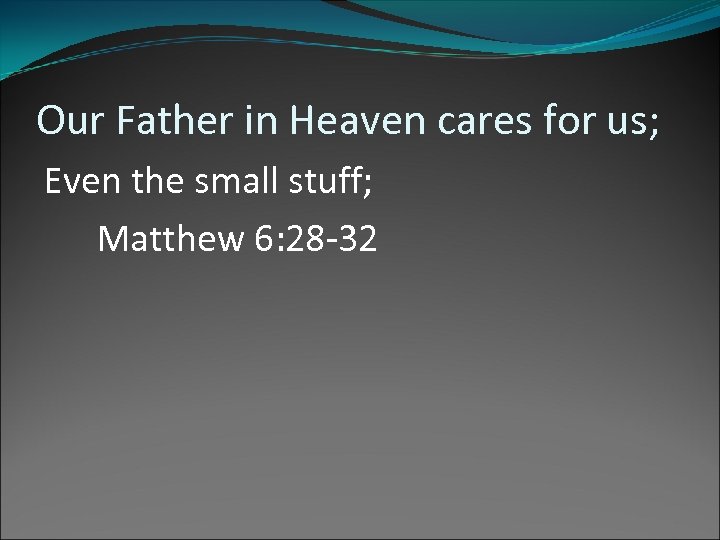 Our Father in Heaven cares for us;

Even the small stuff;

Matthew 6:28-32